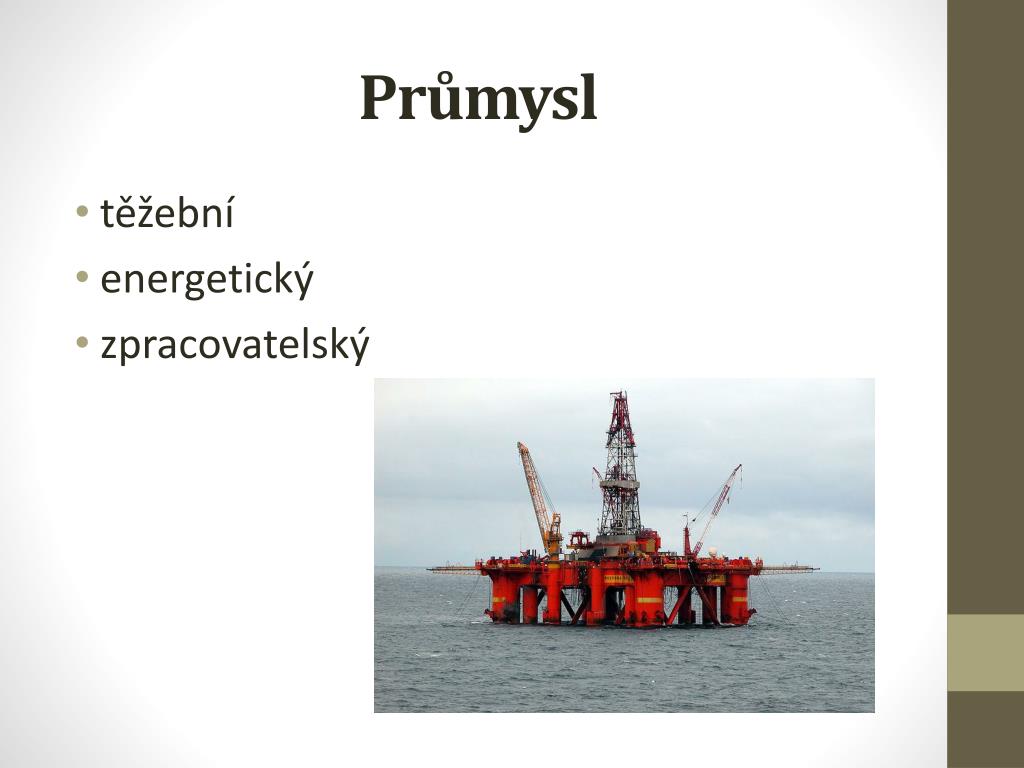 Průmysl

• těžební
• energetický
• zpracovatelský